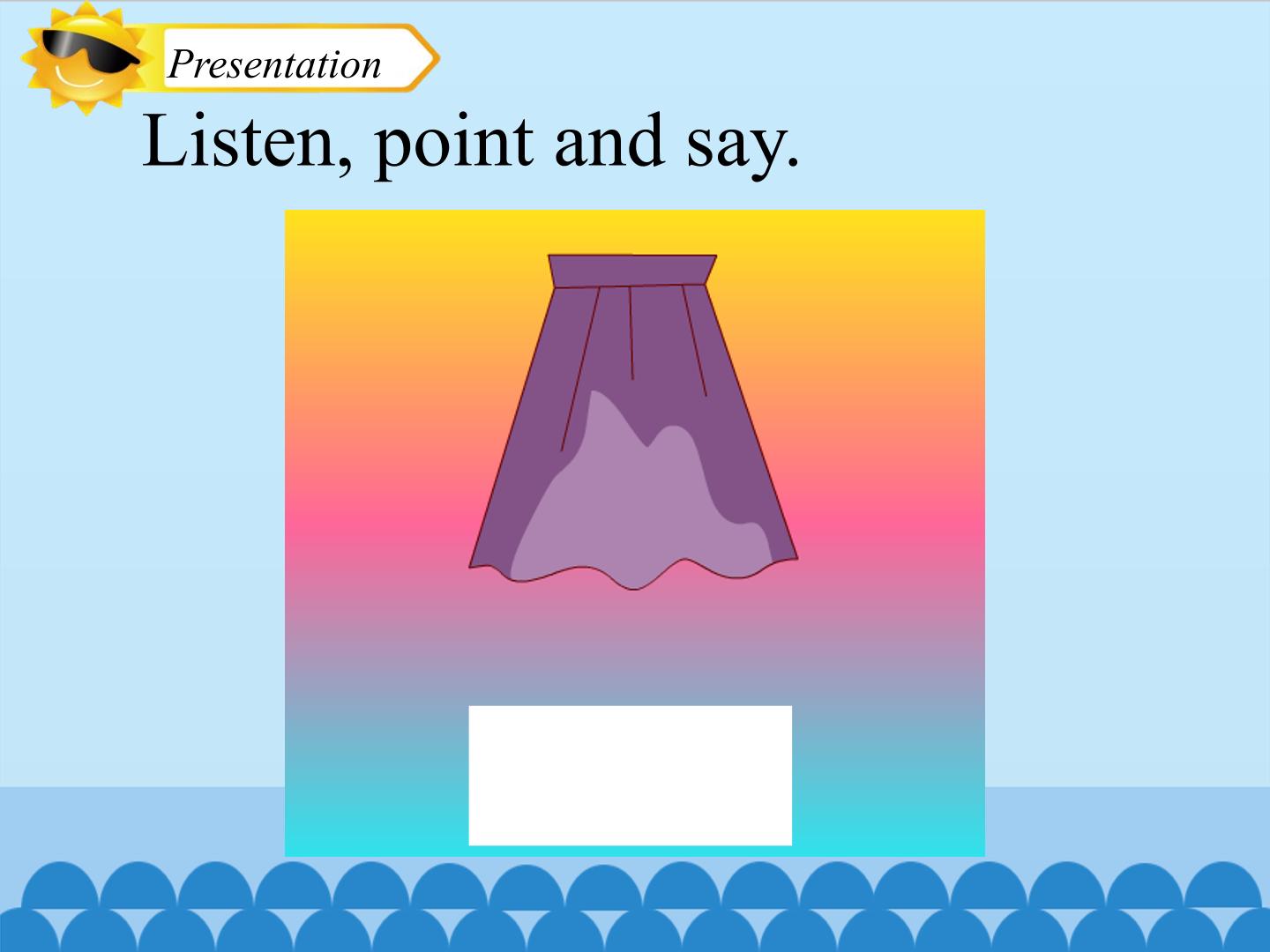 Presentation

Listen, point and say.